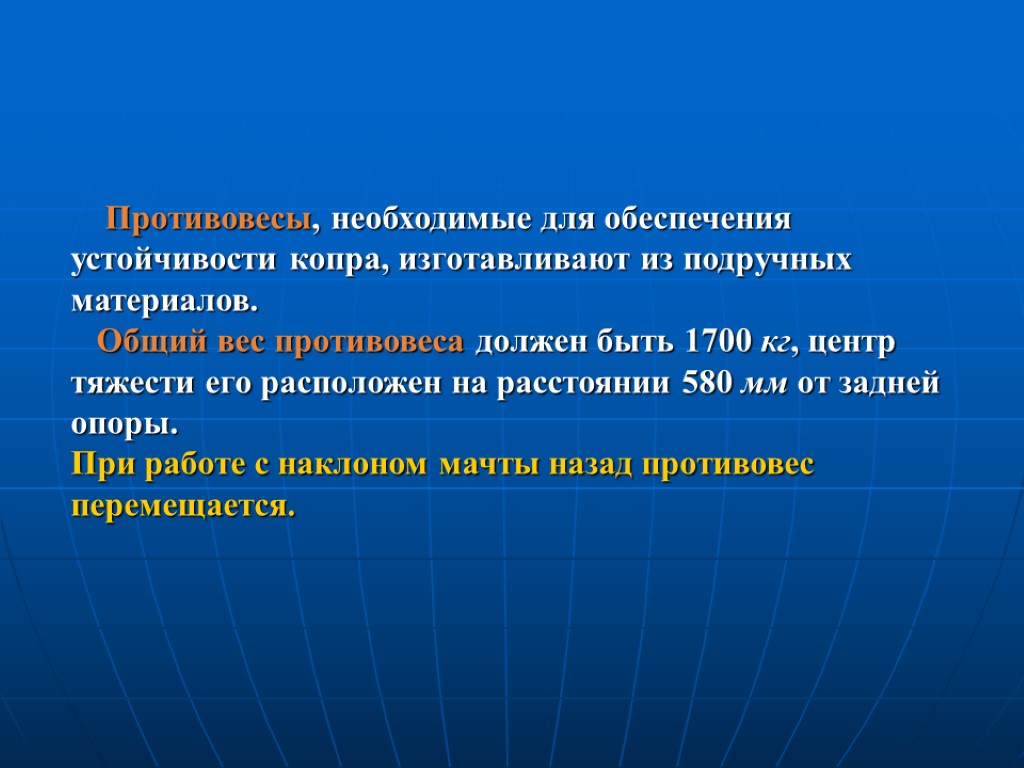 Противовесы, необходимые для обеспечения устойчивости копра, изготавливают из подручных материалов.

Общий вес противовеса должен быть 1700 кг, центр тяжести его расположен на расстоянии 580 мм от задней опоры.

При работе с наклоном мачты назад противовес перемещается.